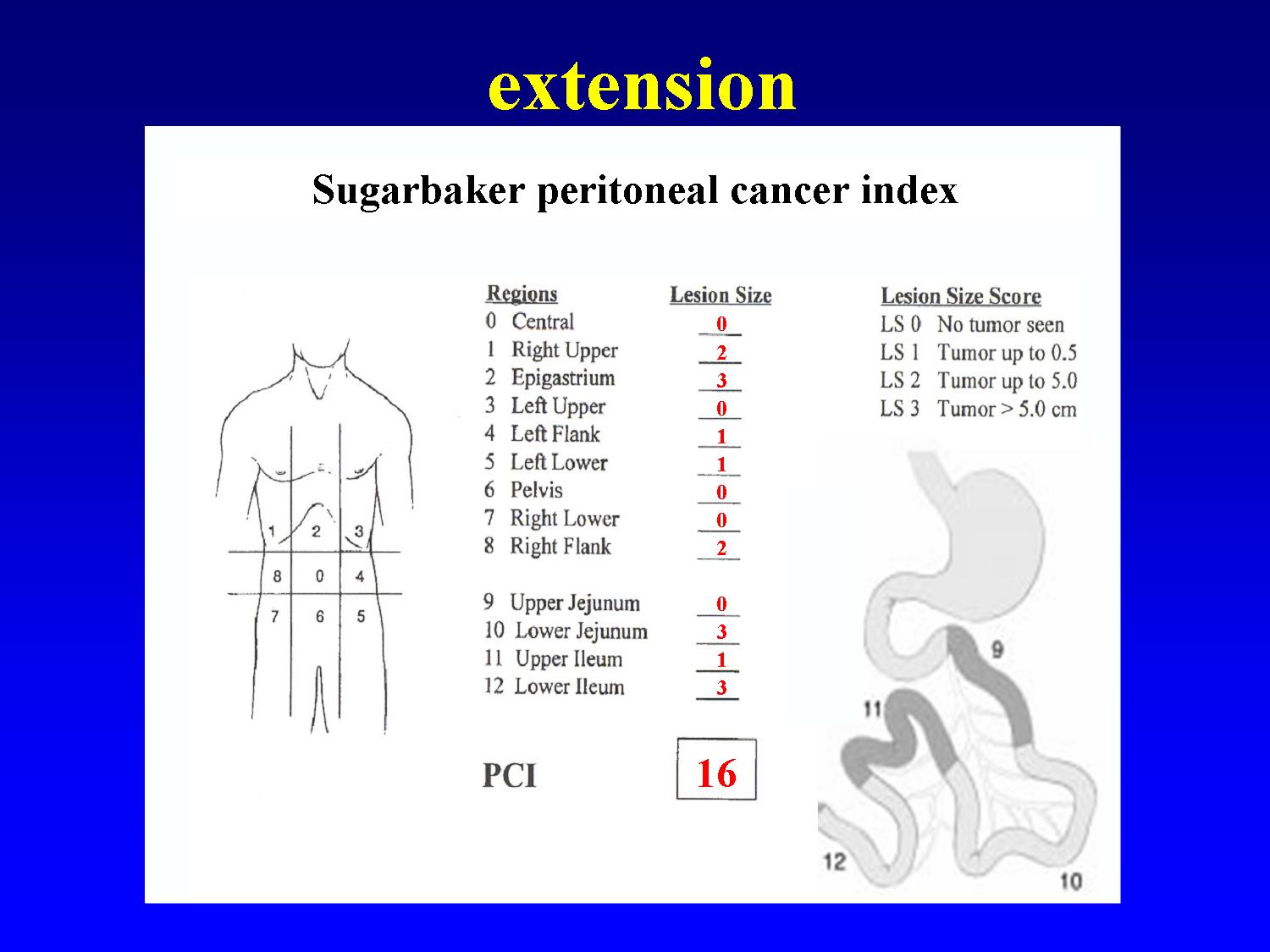 extension

Sugarbaker peritoneal cancer index

1 2 3
8 0 4
7 6 5

| Regions | Lesion Size |
|---|---|
| 0 Central | 0 |
| 1 Right Upper | 2 |
| 2 Epigastrium | 3 |
| 3 Left Upper | 0 |
| 4 Left Flank | 1 |
| 5 Left Lower | 1 |
| 6 Pelvis | 0 |
| 7 Right Lower | 0 |
| 8 Right Flank | 2 |
| 9 Upper Jejunum | 0 |
| 10 Lower Jejunum | 3 |
| 11 Upper Ileum | 1 |
| 12 Lower Ileum | 3 |

PCI 16

Lesion Size Score
LS 0 No tumor seen
LS 1 Tumor up to 0.5
LS 2 Tumor up to 5.0
LS 3 Tumor > 5.0 cm

9
11
12
10